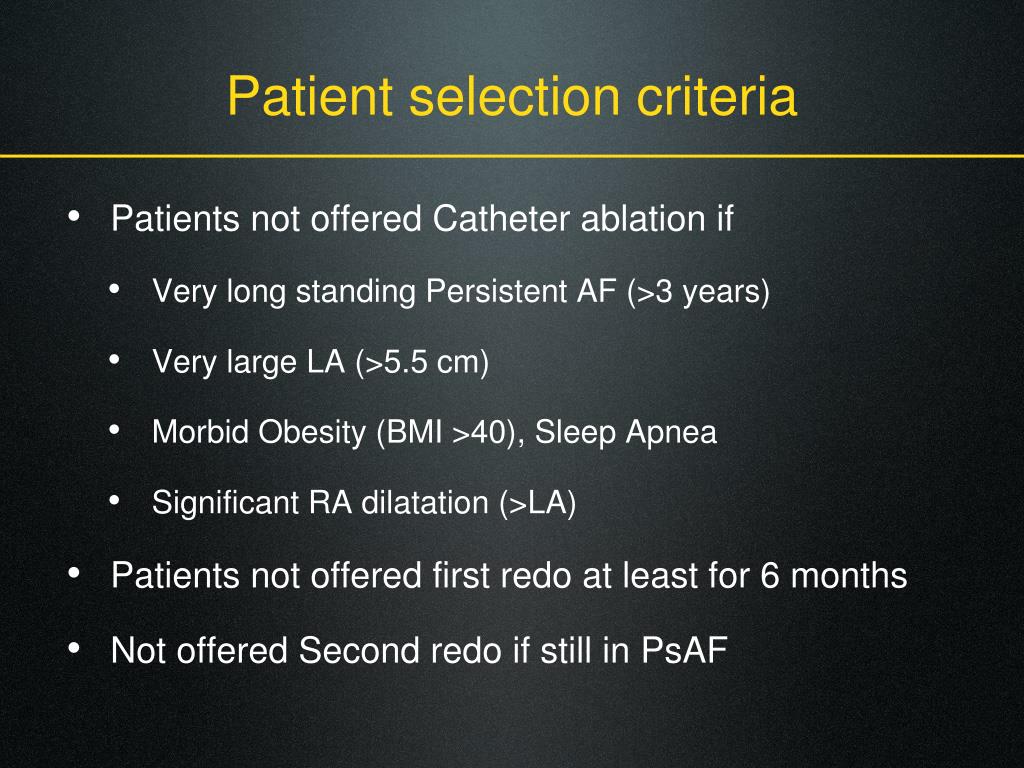 Patient selection criteria

• Patients not offered Catheter ablation if
  • Very long standing Persistent AF (>3 years)
  • Very large LA (>5.5 cm)
  • Morbid Obesity (BMI >40), Sleep Apnea
  • Significant RA dilatation (>LA)
• Patients not offered first redo at least for 6 months
• Not offered Second redo if still in PsAF